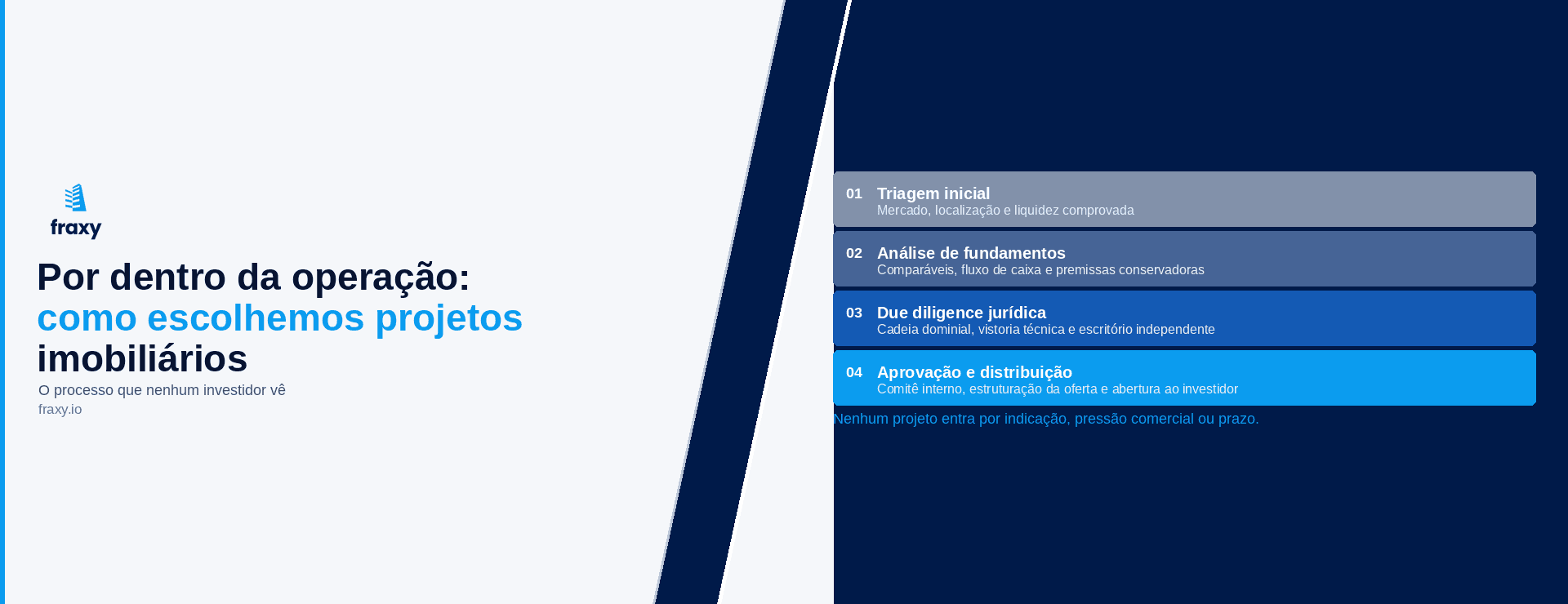 fraxy

Por dentro da operação: como escolhemos projetos imobiliários

O processo que nenhum investidor vê

fraxy.io

01 Triagem inicial
Mercado, localização e liquidez comprovada

02 Análise de fundamentos
Comparáveis, fluxo de caixa e premissas conservadoras

03 Due diligence jurídica
Cadeia dominial, vistoria técnica e escritório independente

04 Aprovação e distribuição
Comitê interno, estruturação da oferta e abertura ao investidor

Nenhum projeto entra por indicação, pressão comercial ou prazo.